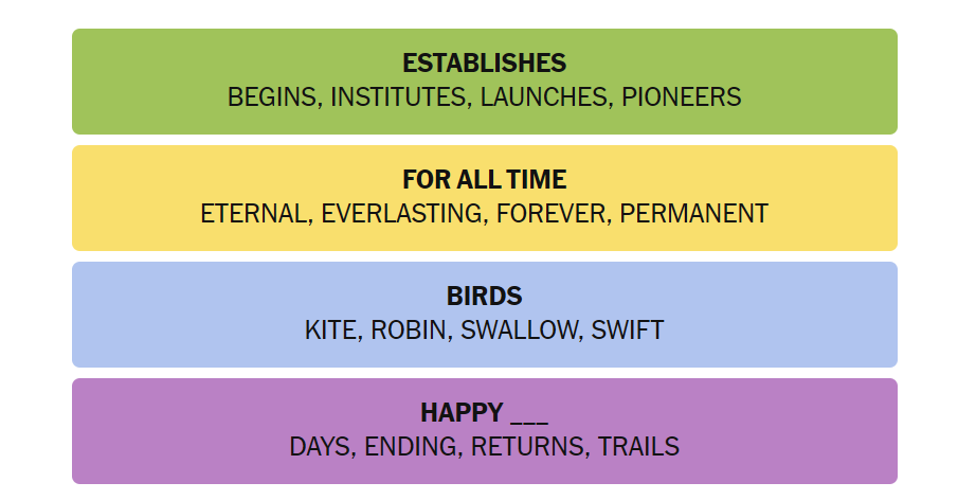 ESTABLISHES
BEGINS, INSTITUTES, LAUNCHES, PIONEERS

FOR ALL TIME
ETERNAL, EVERLASTING, FOREVER, PERMANENT

BIRDS
KITE, ROBIN, SWALLOW, SWIFT

HAPPY ___
DAYS, ENDING, RETURNS, TRAILS